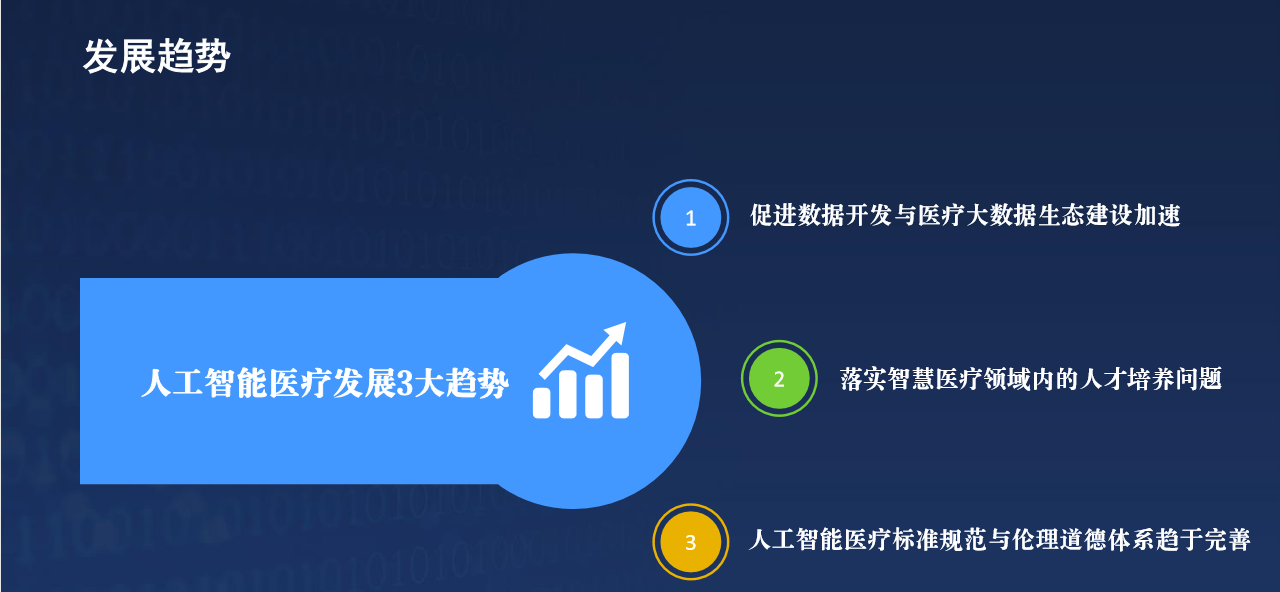 发展趋势

人工智能医疗发展3大趋势

1 促进数据开发与医疗大数据生态建设加速

2 落实智慧医疗领域内的人才培养问题

3 人工智能医疗标准规范与伦理道德体系趋于完善